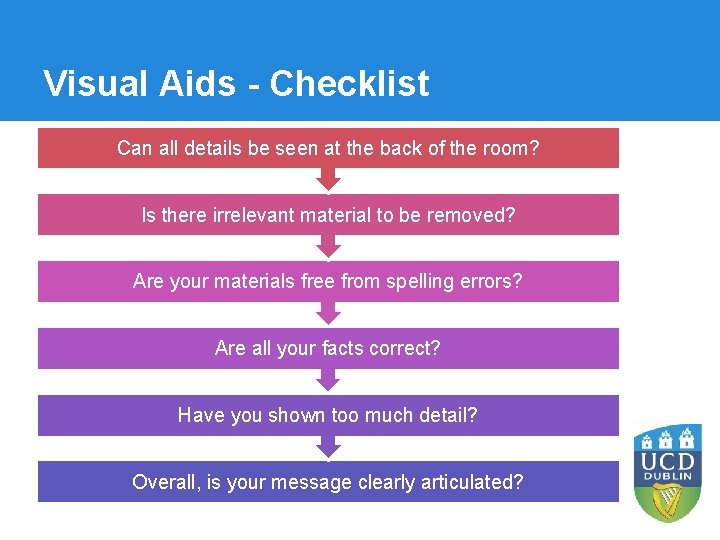 Visual Aids - Checklist

Can all details be seen at the back of the room?

Is there irrelevant material to be removed?

Are your materials free from spelling errors?

Are all your facts correct?

Have you shown too much detail?

Overall, is your message clearly articulated?

UCD
DUBLIN